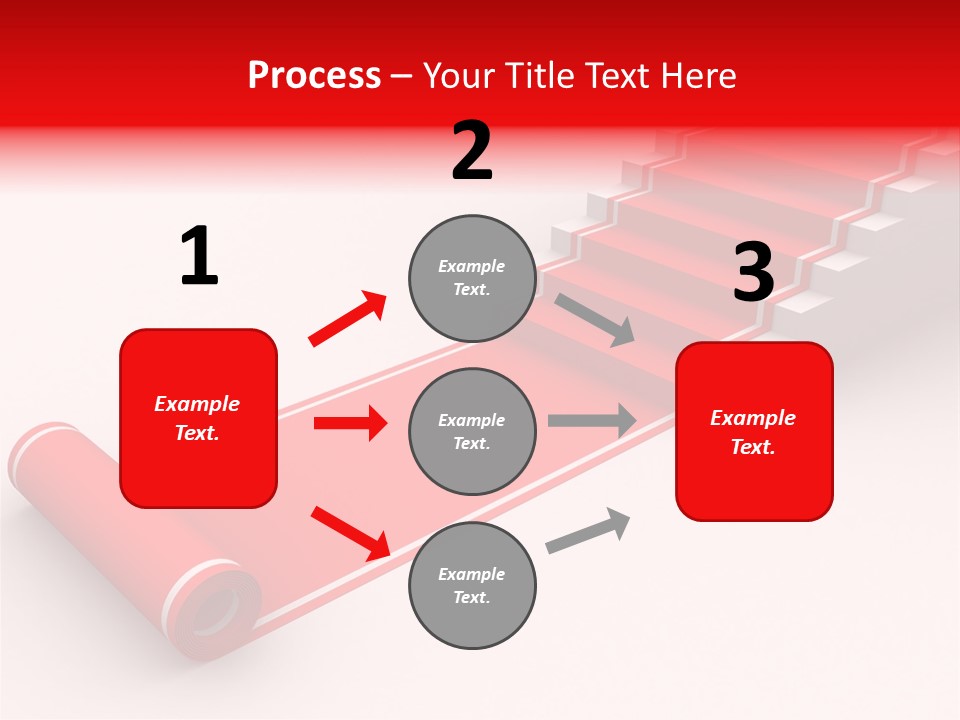 Process – Your Title Text Here

1

Example Text.

2

Example Text.

Example Text.

Example Text.

3

Example Text.